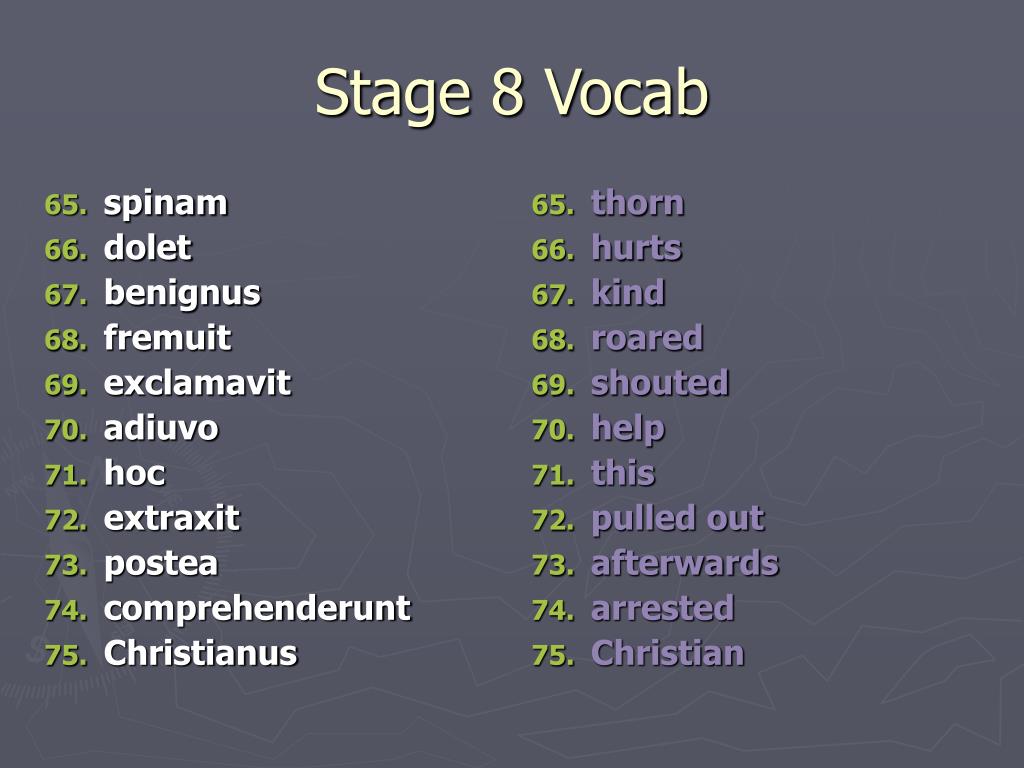 Stage 8 Vocab

65. spinam
66. dolet
67. benignus
68. fremuit
69. exclamavit
70. adiuvo
71. hoc
72. extraxit
73. postea
74. comprehenderunt
75. Christianus

65. thorn
66. hurts
67. kind
68. roared
69. shouted
70. help
71. this
72. pulled out
73. afterwards
74. arrested
75. Christian